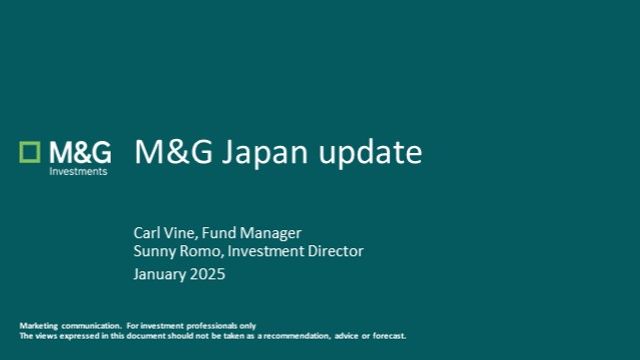 M&G
Investments

M&G Japan update

Carl Vine, Fund Manager
Sunny Romo, Investment Director
January 2025

Marketing communication. For investment professionals only
The views expressed in this document should not be taken as a recommendation, advice or forecast.